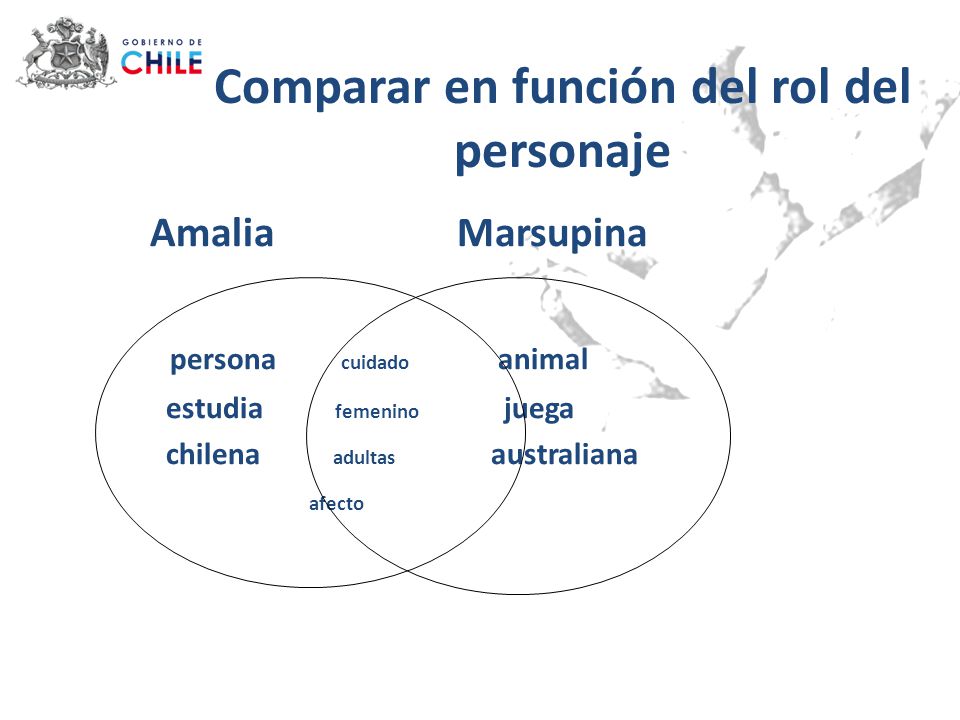 GOBIERNO DE CHILE

Comparar en función del rol del personaje

Amalia

Marsupina

persona
estudia
chilena

cuidado
femenino
adultas
afecto

animal
juega
australiana